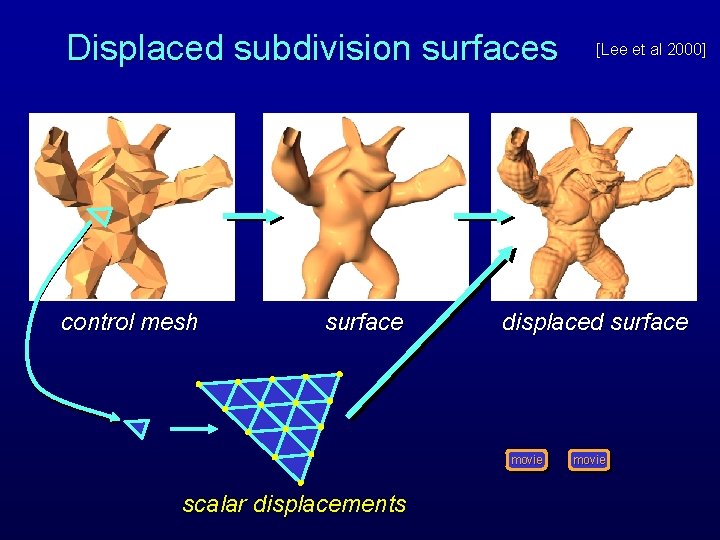 Displaced subdivision surfaces

[Lee et al 2000]

control mesh

surface

displaced surface

scalar displacements

movie

movie